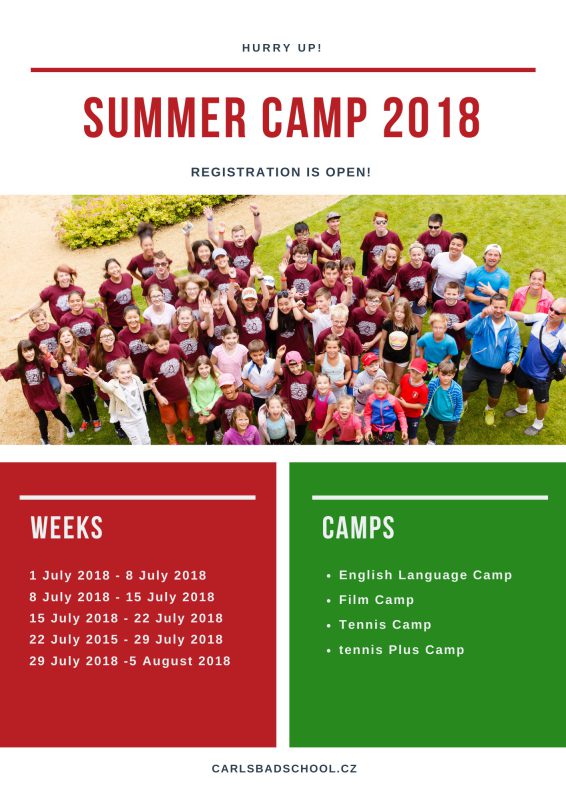 HURRY UP!

SUMMER CAMP 2018

REGISTRATION IS OPEN!

WEEKS

1 July 2018 - 8 July 2018
8 July 2018 - 15 July 2018
15 July 2018 - 22 July 2018
22 July 2015 - 29 July 2018
29 July 2018 -5 August 2018

CAMPS

• English Language Camp
• Film Camp
• Tennis Camp
• tennis Plus Camp

CARLSBADSCHOOL.CZ